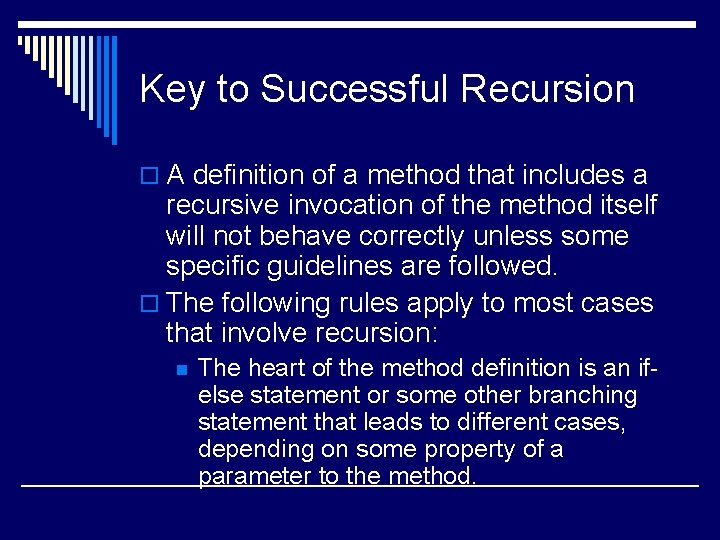 Key to Successful Recursion

A definition of a method that includes a recursive invocation of the method itself will not behave correctly unless some specific guidelines are followed.

The following rules apply to most cases that involve recursion:

The heart of the method definition is an if-else statement or some other branching statement that leads to different cases, depending on some property of a parameter to the method.